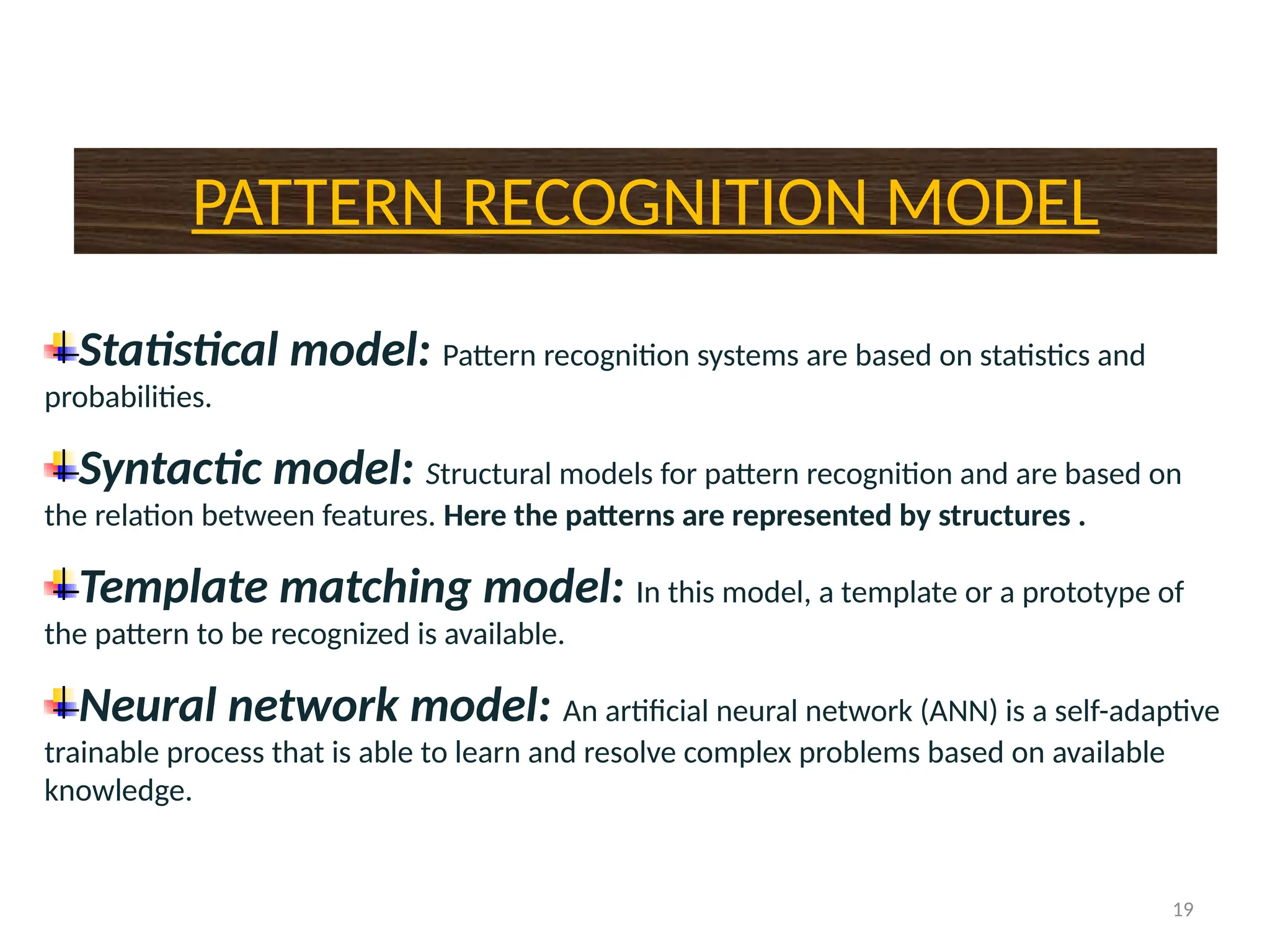 PATTERN RECOGNITION MODEL

Statistical model: Pattern recognition systems are based on statistics and probabilities.

Syntactic model: Structural models for pattern recognition and are based on the relation between features. Here the patterns are represented by structures .

Template matching model: In this model, a template or a prototype of the pattern to be recognized is available.

Neural network model: An artificial neural network (ANN) is a self-adaptive trainable process that is able to learn and resolve complex problems based on available knowledge.

19